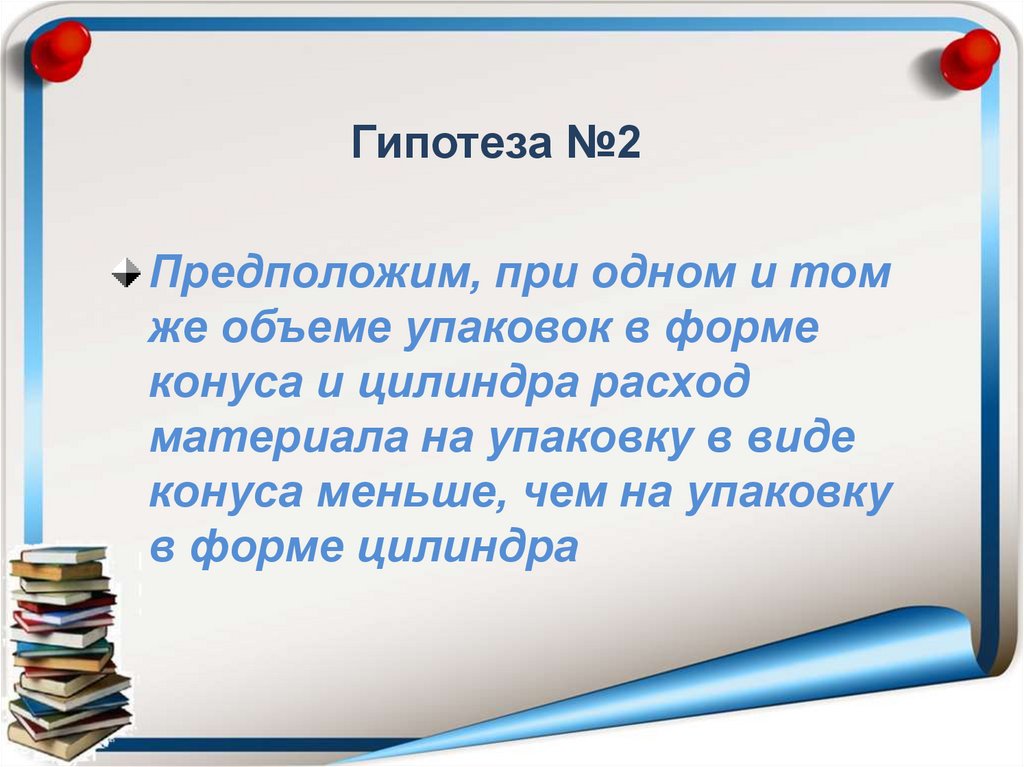 Гипотеза №2

Предположим, при одном и том же объеме упаковок в форме конуса и цилиндра расход материала на упаковку в виде конуса меньше, чем на упаковку в форме цилиндра